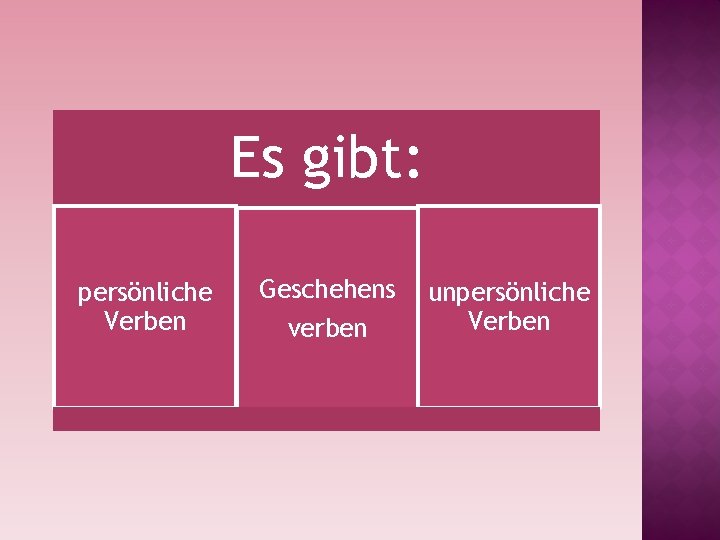 Es gibt:

persönliche Verben

Geschehens verben

unpersönliche Verben